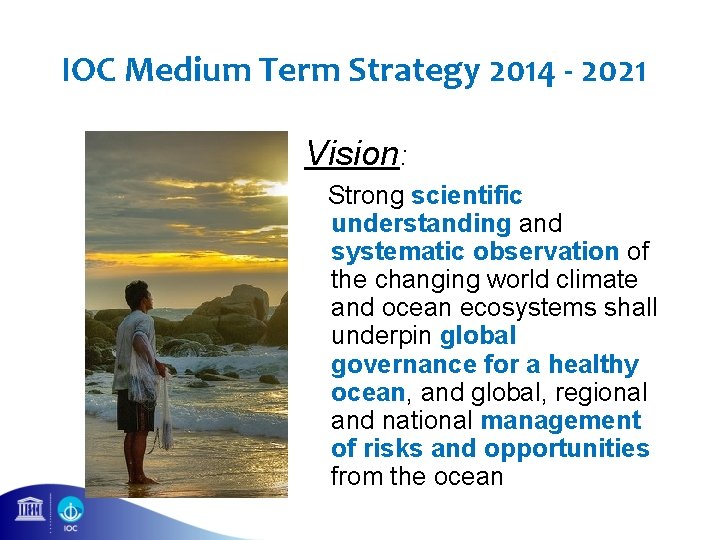 IOC Medium Term Strategy 2014 - 2021

Vision:

Strong scientific understanding and systematic observation of the changing world climate and ocean ecosystems shall underpin global governance for a healthy ocean, and global, regional and national management of risks and opportunities from the ocean

IOC